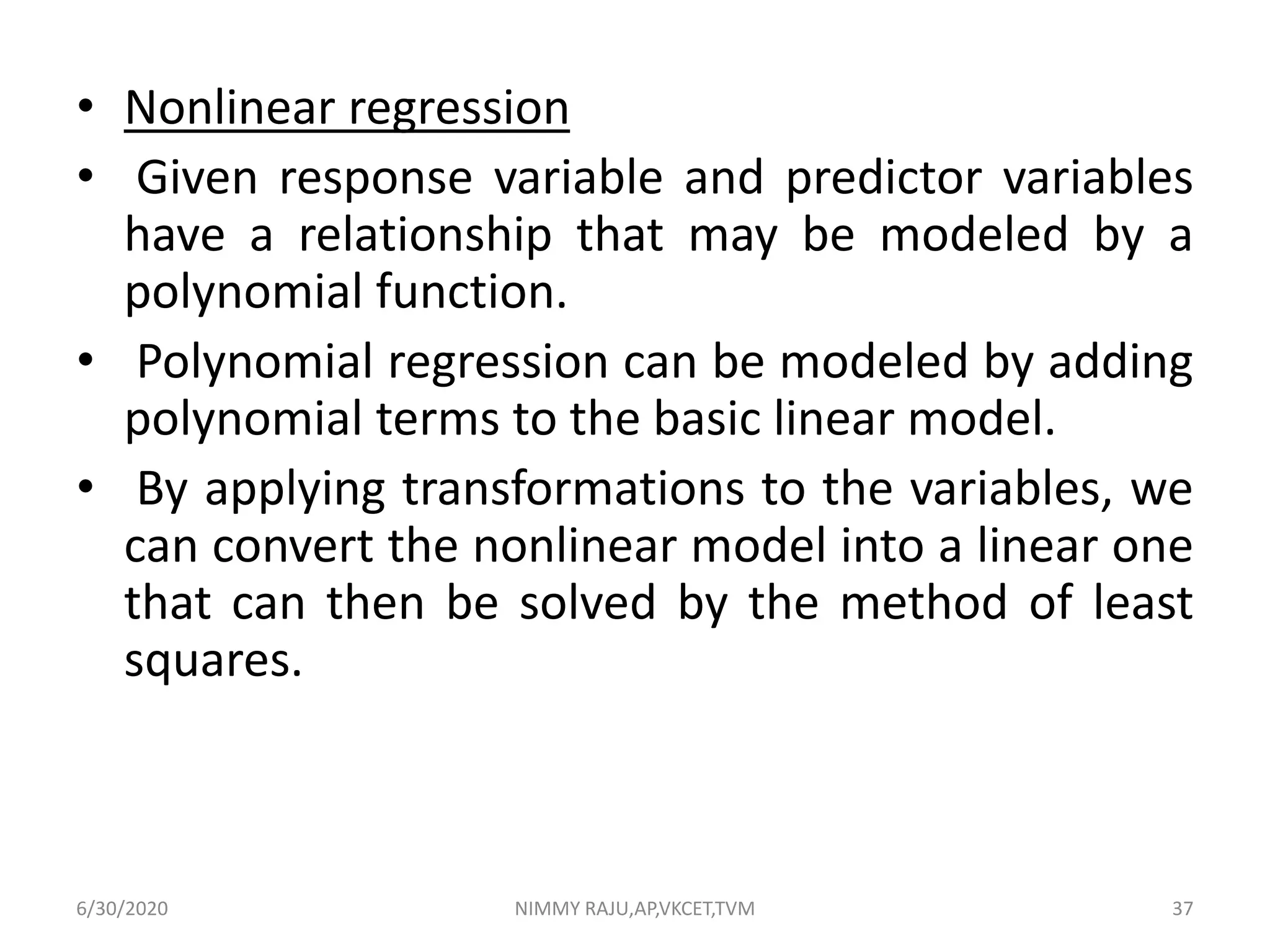 • Nonlinear regression

• Given response variable and predictor variables have a relationship that may be modeled by a polynomial function.

• Polynomial regression can be modeled by adding polynomial terms to the basic linear model.

• By applying transformations to the variables, we can convert the nonlinear model into a linear one that can then be solved by the method of least squares.

6/30/2020 NIMMY RAJU,AP,VKCET,TVM 37